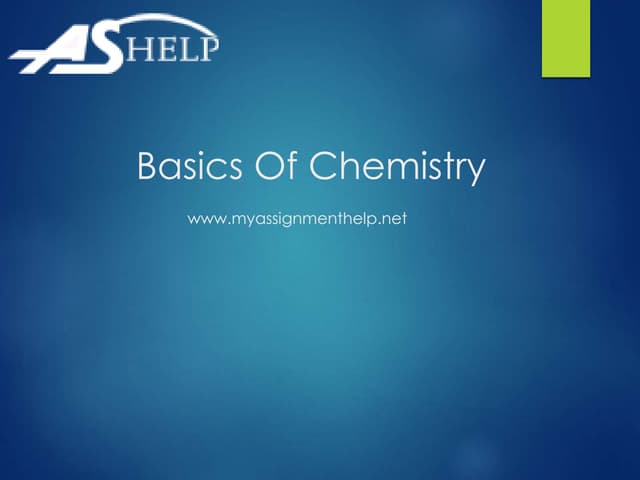 ASHELP

Basics Of Chemistry

www.myassignmenthelp.net